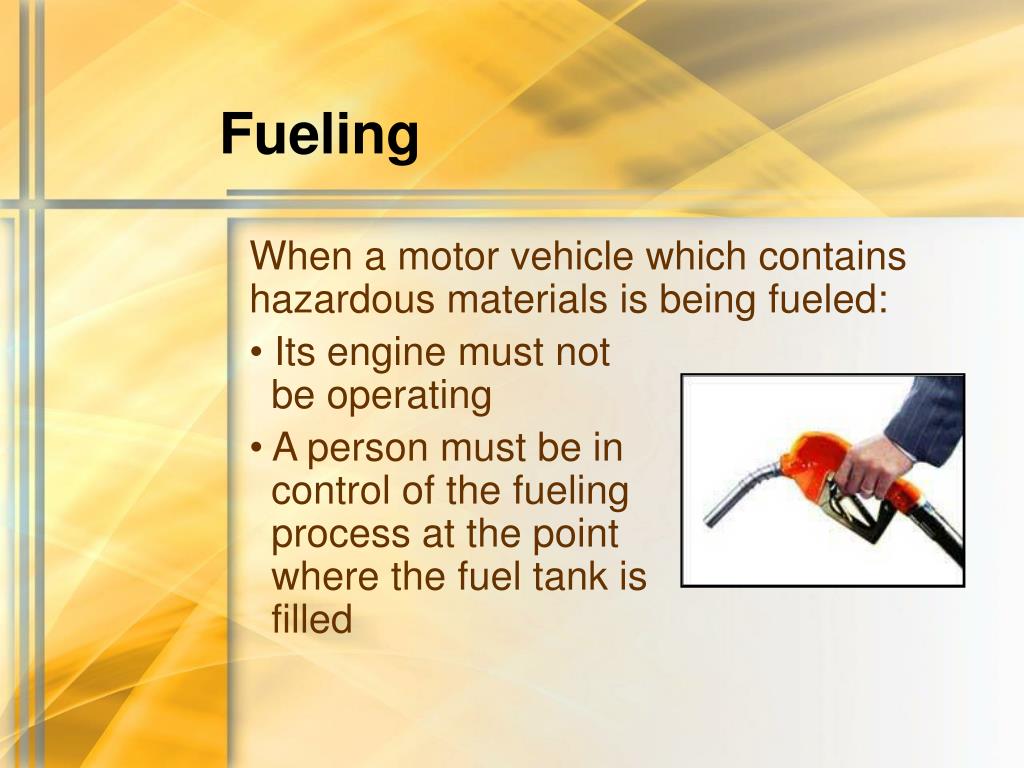 Fueling

When a motor vehicle which contains hazardous materials is being fueled:

• Its engine must not be operating

• A person must be in control of the fueling process at the point where the fuel tank is filled